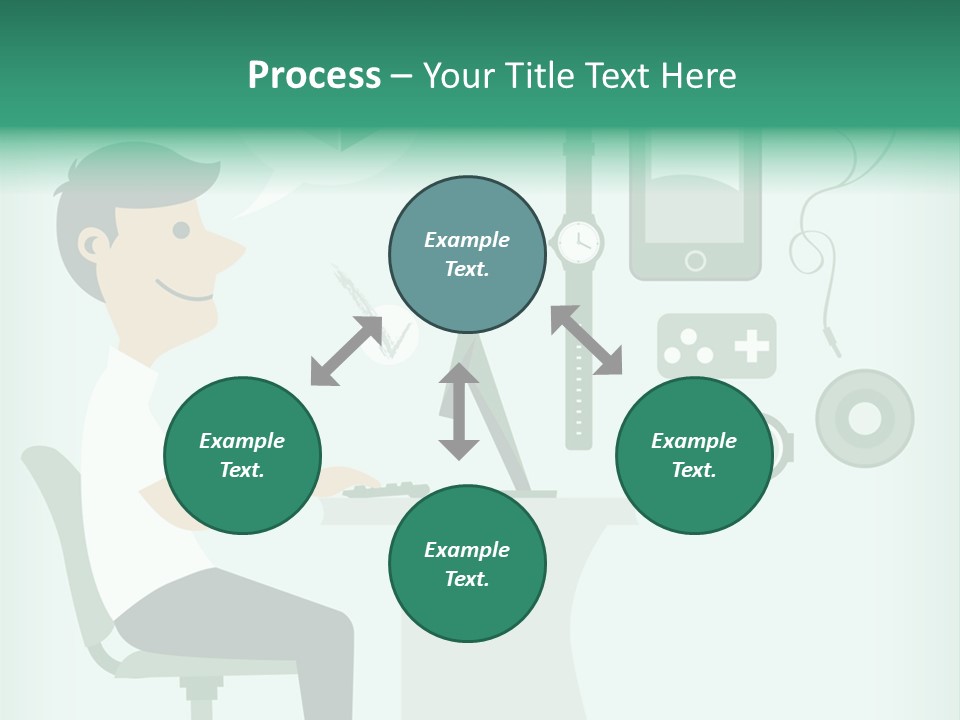 Process – Your Title Text Here

Example Text.

Example Text.

Example Text.

Example Text.